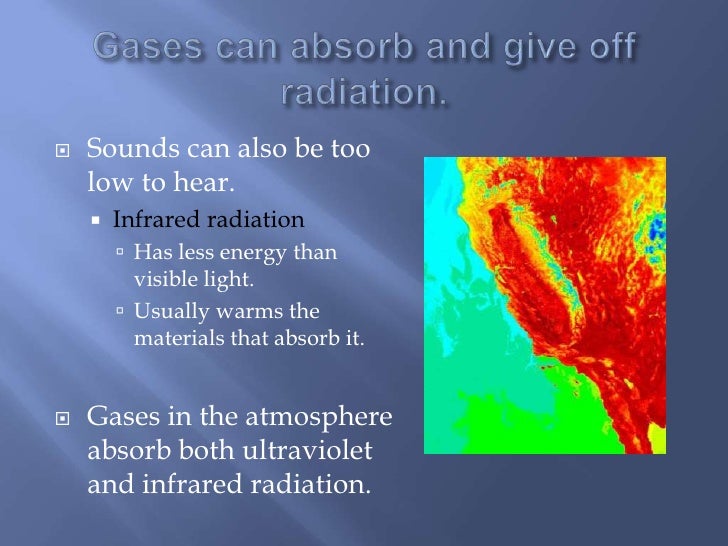 Gases can absorb and give off radiation.

Sounds can also be too low to hear.

Infrared radiation

Has less energy than visible light.

Usually warms the materials that absorb it.

Gases in the atmosphere absorb both ultraviolet and infrared radiation.